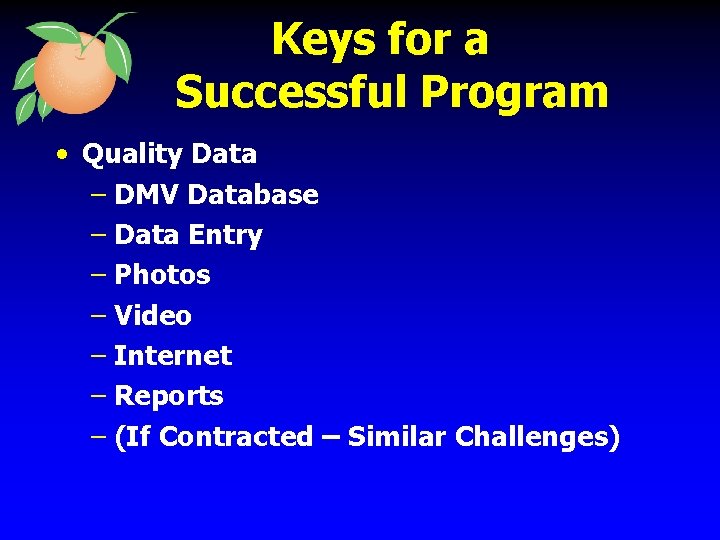 Keys for a Successful Program

• Quality Data
– DMV Database
– Data Entry
– Photos
– Video
– Internet
– Reports
– (If Contracted – Similar Challenges)